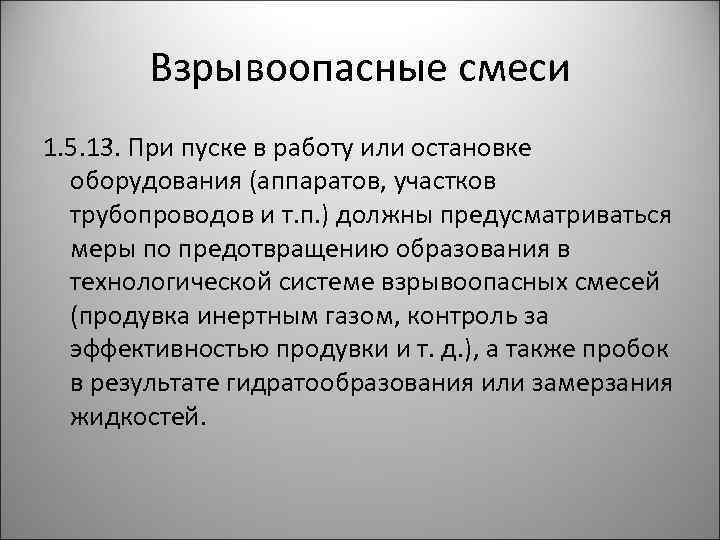 Взрывоопасные смеси

1.5.13. При пуске в работу или остановке оборудования (аппаратов, участков трубопроводов и т.п.) должны предусматриваться меры по предотвращению образования в технологической системе взрывоопасных смесей (продувка инертным газом, контроль за эффективностью продувки и т. д.), а также пробок в результате гидратообразования или замерзания жидкостей.